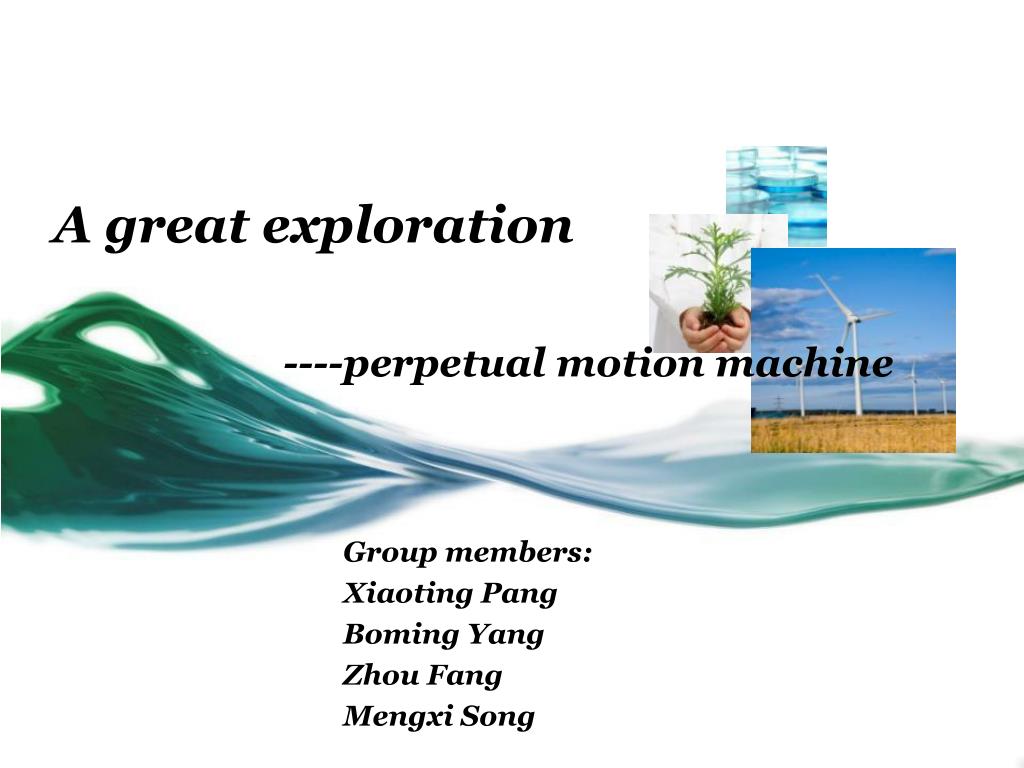 A great exploration

----perpetual motion machine

Group members:
Xiaoting Pang
Boming Yang
Zhou Fang
Mengxi Song